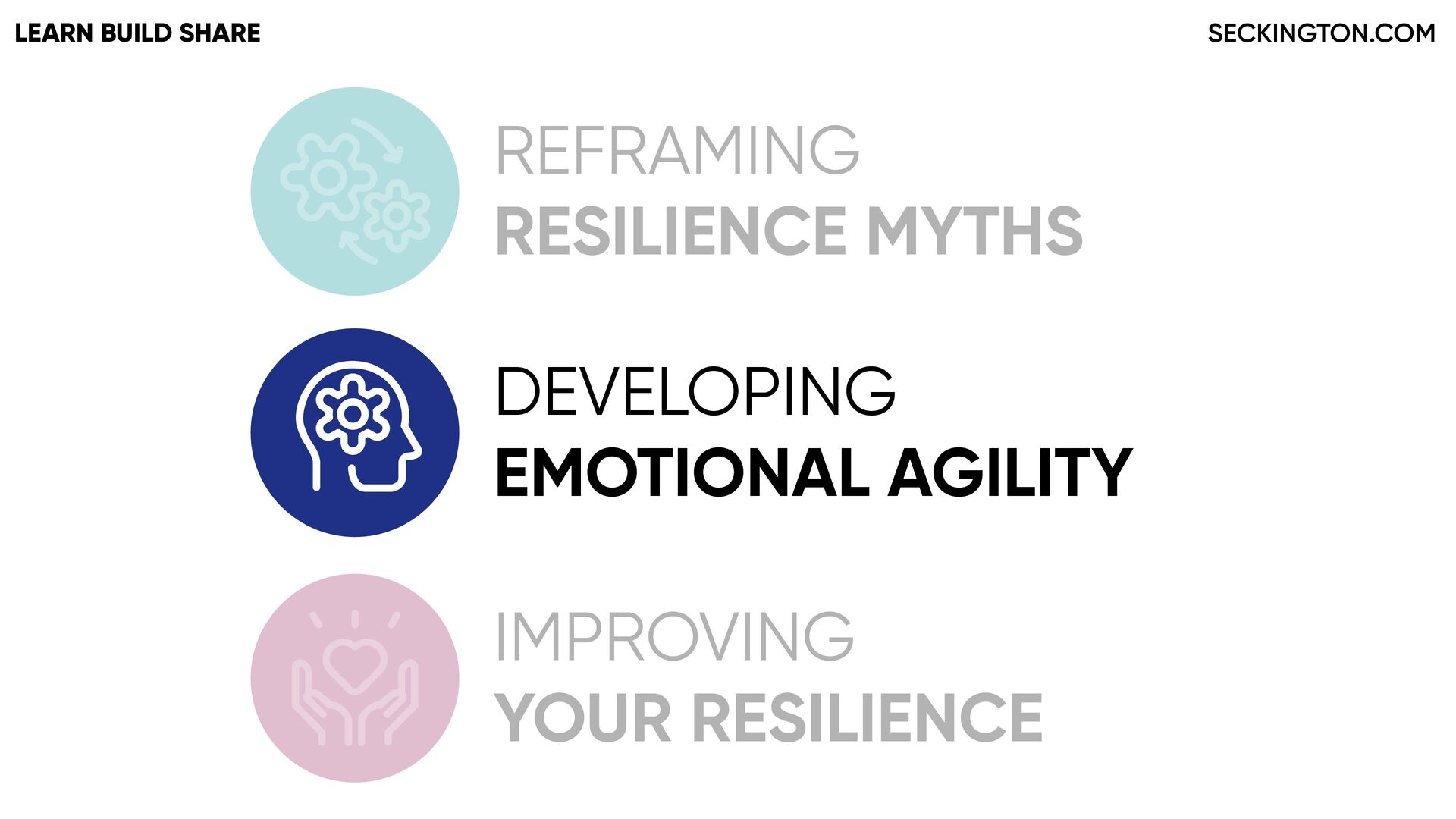 LEARN BUILD SHARE

SECKINGTON.COM

REFRAMING
RESILIENCE MYTHS

DEVELOPING
EMOTIONAL AGILITY

IMPROVING
YOUR RESILIENCE